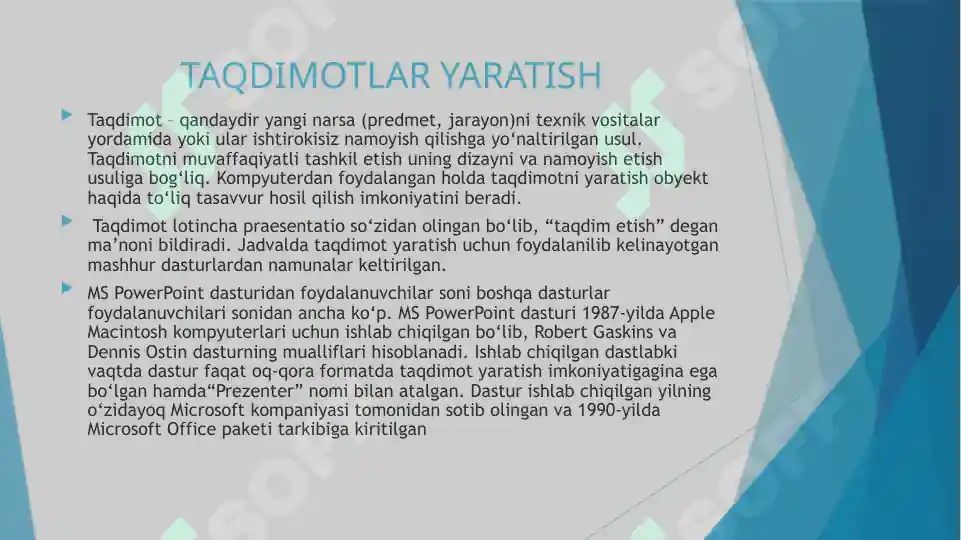 TAQDIMOTLAR YARATISH

Taqdimot – qandaydir yangi narsa (predmet, jarayon)ni texnik vositalar yordamida yoki ular ishtirokisiz namoyish qilishga yo‘naltirilgan usul. Taqdimotni muvaffaqiyatli tashkil etish uning dizayni va namoyish etish usuliga bog‘liq. Kompyuterdan foydalangan holda taqdimotni yaratish obyekt haqida to‘liq tasavvur hosil qilish imkoniyatini beradi.

Taqdimot lotincha praesentatio so‘zidan olingan bo‘lib, “taqdim etish” degan ma’noni bildiradi. Jadvalda taqdimot yaratish uchun foydalanilib kelinayotgan mashhur dasturlardan namunalar keltirilgan.

MS PowerPoint dasturidan foydalanuvchilar soni boshqa dasturlar foydalanuvchilari sonidan ancha ko‘p. MS PowerPoint dasturi 1987-yilda Apple Macintosh kompyuterlari uchun ishlab chiqilgan bo‘lib, Robert Gaskins va Dennis Ostin dasturning mualliflari hisoblanadi. Ishlab chiqilgan dastlabki vaqtda dastur faqat oq-qora formatda taqdimot yaratish imkoniyatigagina ega bo‘lgan hamda“Prezenter” nomi bilan atalgan. Dastur ishlab chiqilgan yilning o‘zidayoq Microsoft kompaniyasi tomonidan sotib olingan va 1990-yilda Microsoft Office paketi tarkibiga kiritilgan